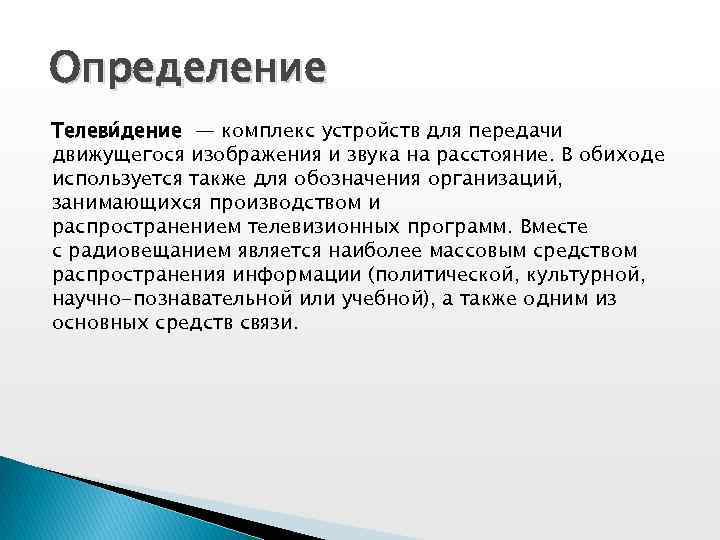 Определение

Телеви́дение — комплекс устройств для передачи движущегося изображения и звука на расстояние. В обиходе используется также для обозначения организаций, занимающихся производством и распространением телевизионных программ. Вместе с радиовещанием является наиболее массовым средством распространения информации (политической, культурной, научно-познавательной или учебной), а также одним из основных средств связи.